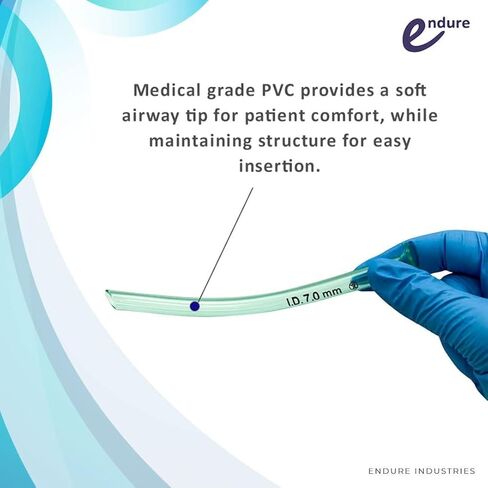 endure

Medical grade PVC provides a soft airway tip for patient comfort, while maintaining structure for easy insertion.

I.D. 7.0 mm

ENDURE INDUSTRIES